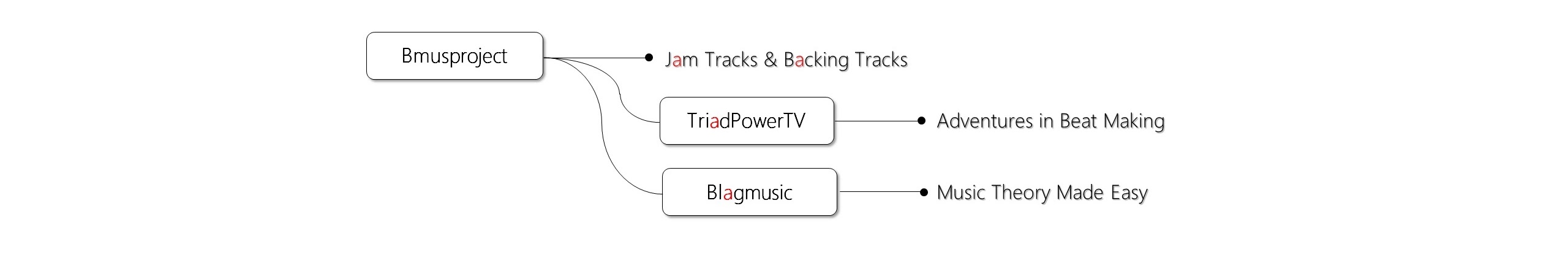 Bmusproject

Jam Tracks & Backing Tracks

TriadPowerTV

Adventures in Beat Making

Blagmusic

Music Theory Made Easy